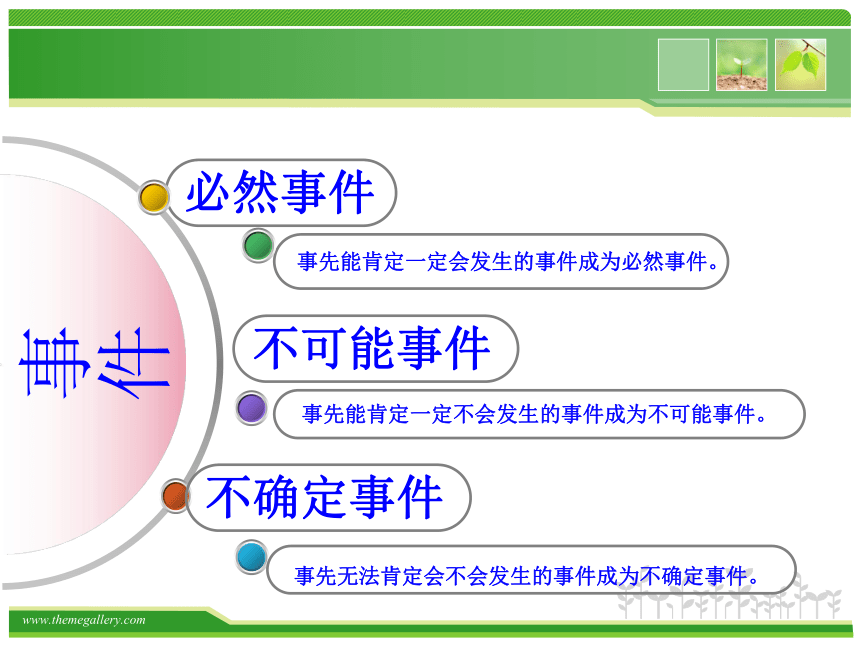 事件

必然事件

事先能肯定一定会发生的事件成为必然事件。

不可能事件

事先能肯定一定不会发生的事件成为不可能事件。

不确定事件

事先无法肯定会不会发生的事件成为不确定事件。

www.themegallery.com